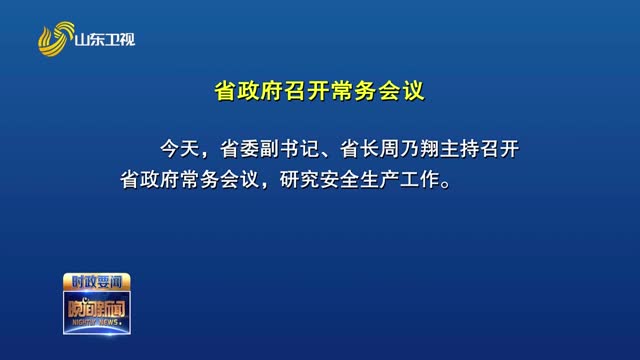 山东卫视

省政府召开常务会议

今天，省委副书记、省长周乃翔主持召开省政府常务会议，研究安全生产工作。

时政要闻

晚间新闻
NIGHTLY NEWS